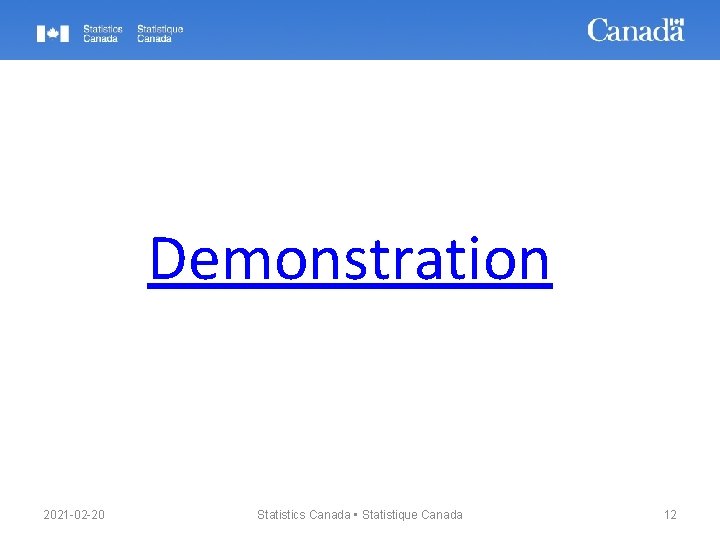 Statistics Canada Statistique Canada

Canada

Demonstration

2021-02-20

Statistics Canada • Statistique Canada

12